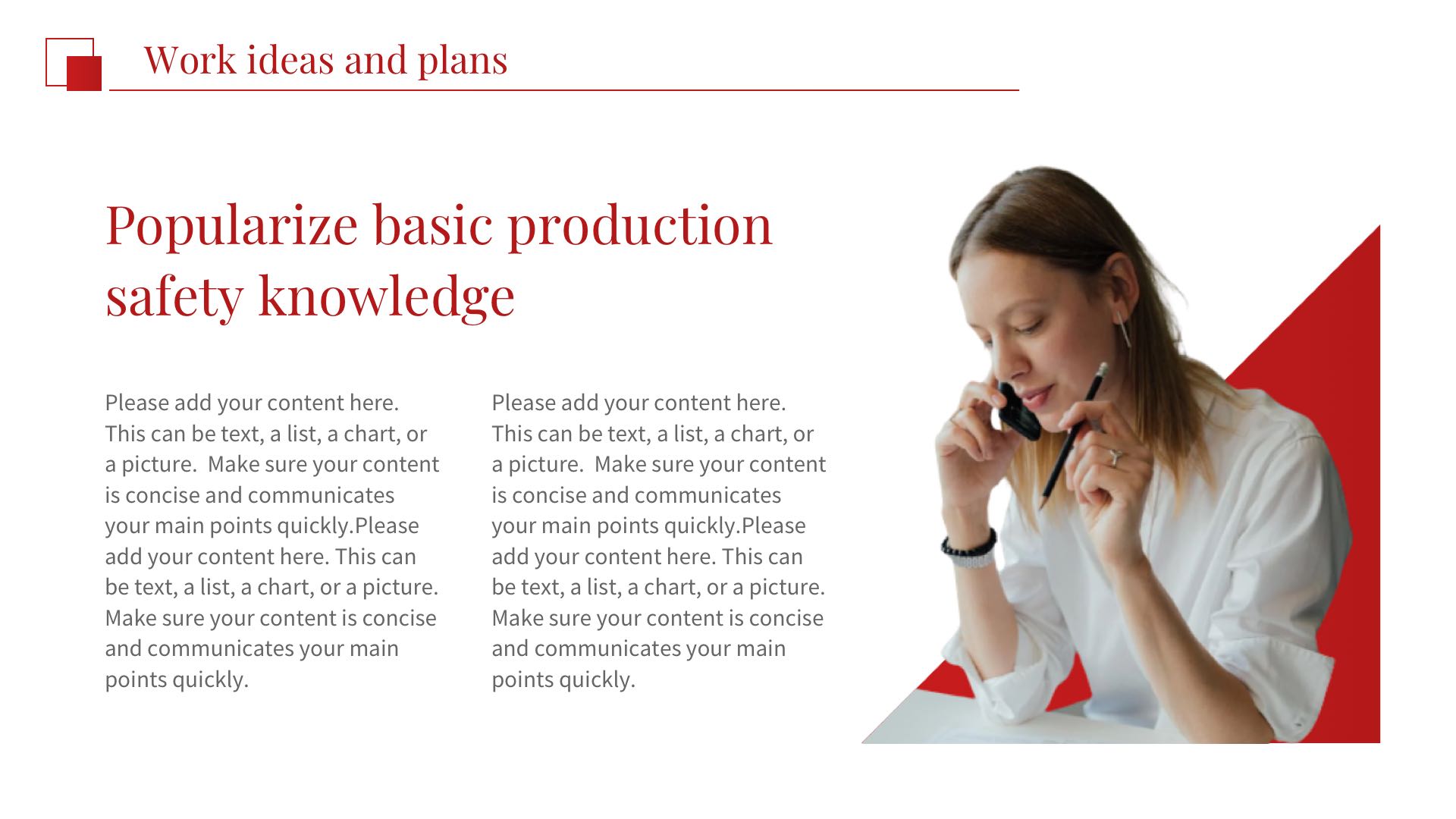 Work ideas and plans

Popularize basic production safety knowledge

Please add your content here. This can be text, a list, a chart, or a picture.  Make sure your content is concise and communicates your main points quickly.Please add your content here. This can be text, a list, a chart, or a picture. Make sure your content is concise and communicates your main points quickly.

Please add your content here. This can be text, a list, a chart, or a picture.  Make sure your content is concise and communicates your main points quickly.Please add your content here. This can be text, a list, a chart, or a picture. Make sure your content is concise and communicates your main points quickly.